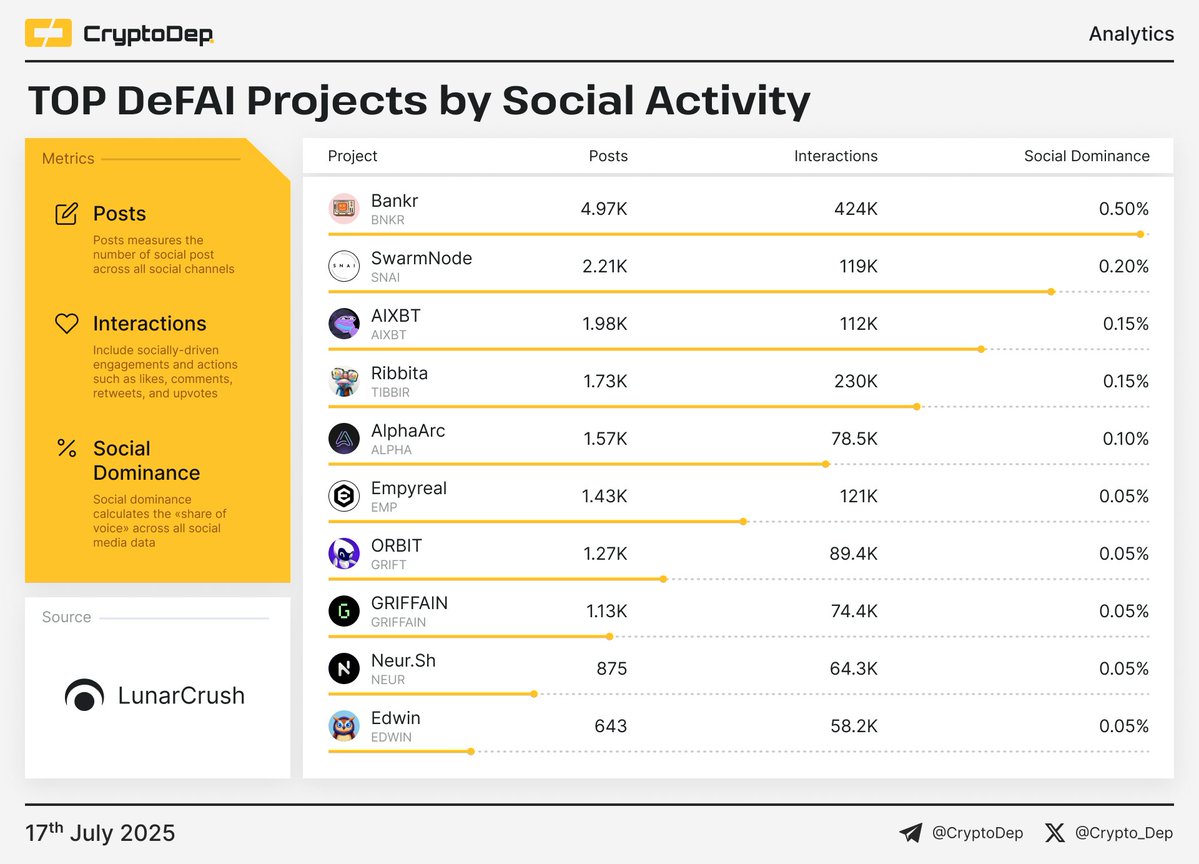 CryptoDep

Analytics

TOP DeFAI Projects by Social Activity

Metrics

Posts
Posts measures the number of social post across all social channels

Interactions
Include socially-driven engagements and actions such as likes, comments, retweets, and upvotes

Social Dominance
Social dominance calculates the «share of voice» across all social media data

Source

LunarCrush

| Project | Posts | Interactions | Social Dominance |
|---|---|---|---|
| Bankr BNKR | 4.97K | 424K | 0.50% |
| SwarmNode SNAI | 2.21K | 119K | 0.20% |
| AIXBT AIXBT | 1.98K | 112K | 0.15% |
| Ribbita TIBBIR | 1.73K | 230K | 0.15% |
| AlphaArc ALPHA | 1.57K | 78.5K | 0.10% |
| Empyreal EMP | 1.43K | 121K | 0.05% |
| ORBIT GRIFT | 1.27K | 89.4K | 0.05% |
| GRIFFAIN GRIFFAIN | 1.13K | 74.4K | 0.05% |
| Neur.Sh NEUR | 875 | 64.3K | 0.05% |
| Edwin EDWIN | 643 | 58.2K | 0.05% |

17$^{th}$ July 2025

@CryptoDep

@Crypto_Dep